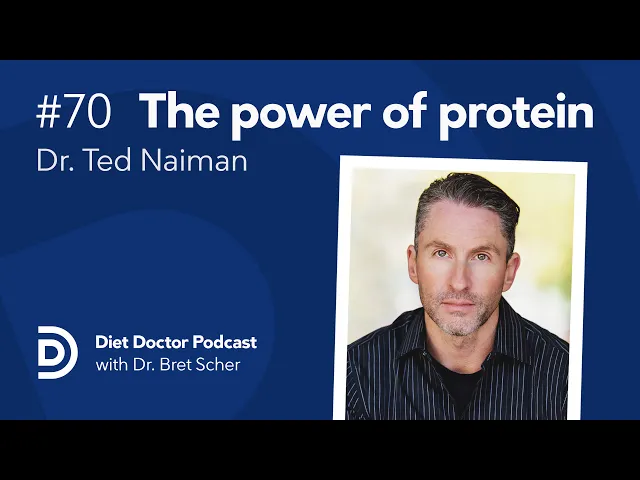 #70 The power of protein
Dr. Ted Naiman

Diet Doctor Podcast
with Dr. Bret Scher